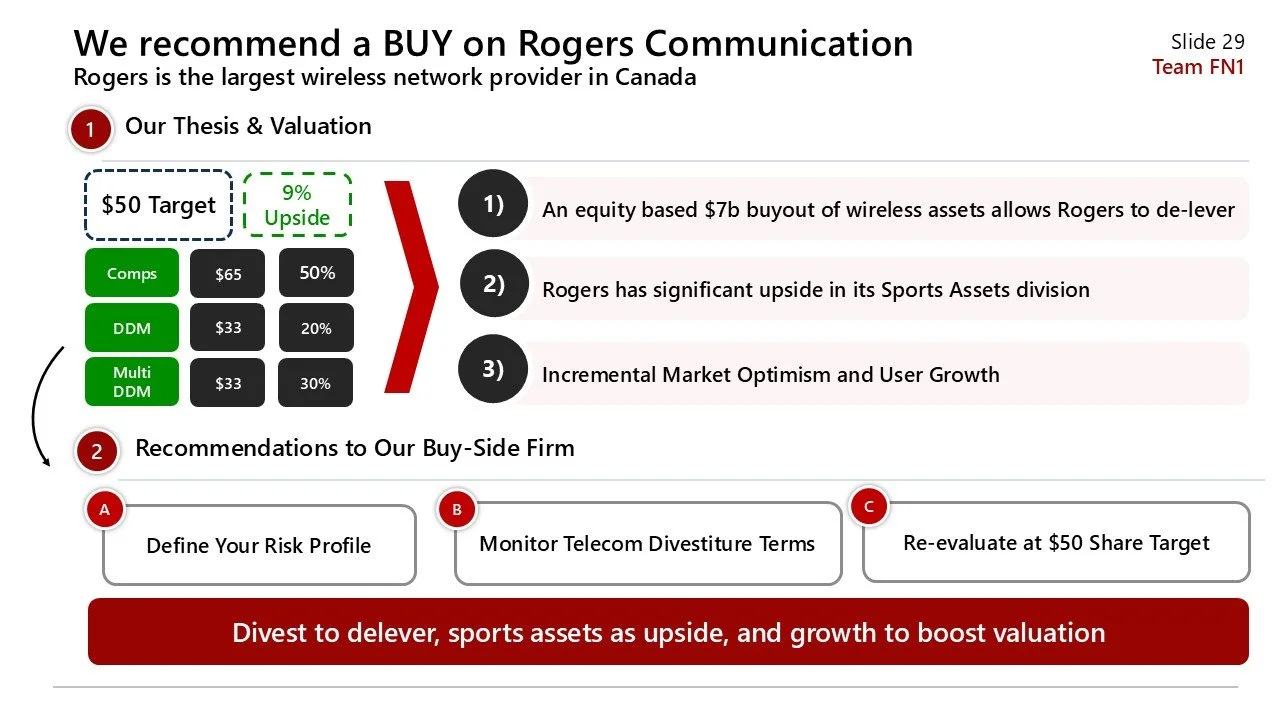 We recommend a BUY on Rogers Communication
Rogers is the largest wireless network provider in Canada

Slide 29
Team FN1

1 Our Thesis & Valuation

$50 Target

9% Upside

| Comps | $65 | 50% |
|---|---|---|
| DDM | $33 | 20% |
| Multi DDM | $33 | 30% |

1) An equity based $7b buyout of wireless assets allows Rogers to de-lever

2) Rogers has significant upside in its Sports Assets division

3) Incremental Market Optimism and User Growth

2 Recommendations to Our Buy-Side Firm

A Define Your Risk Profile

B Monitor Telecom Divestiture Terms

C Re-evaluate at $50 Share Target

Divest to delever, sports assets as upside, and growth to boost valuation